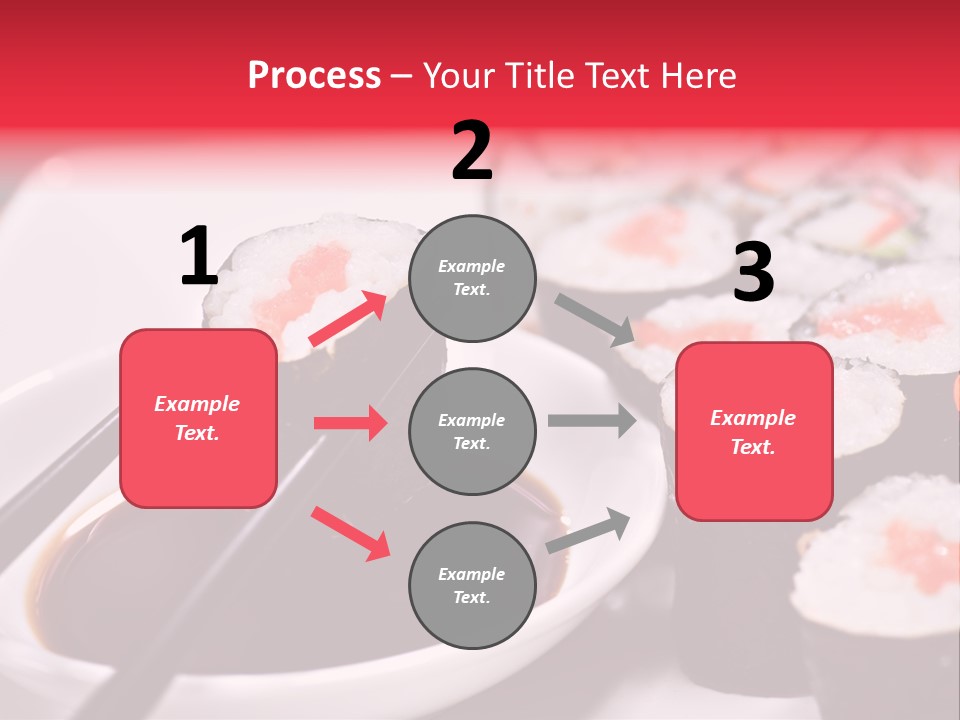 Process – Your Title Text Here

1

Example Text.

2

Example Text.

Example Text.

Example Text.

3

Example Text.